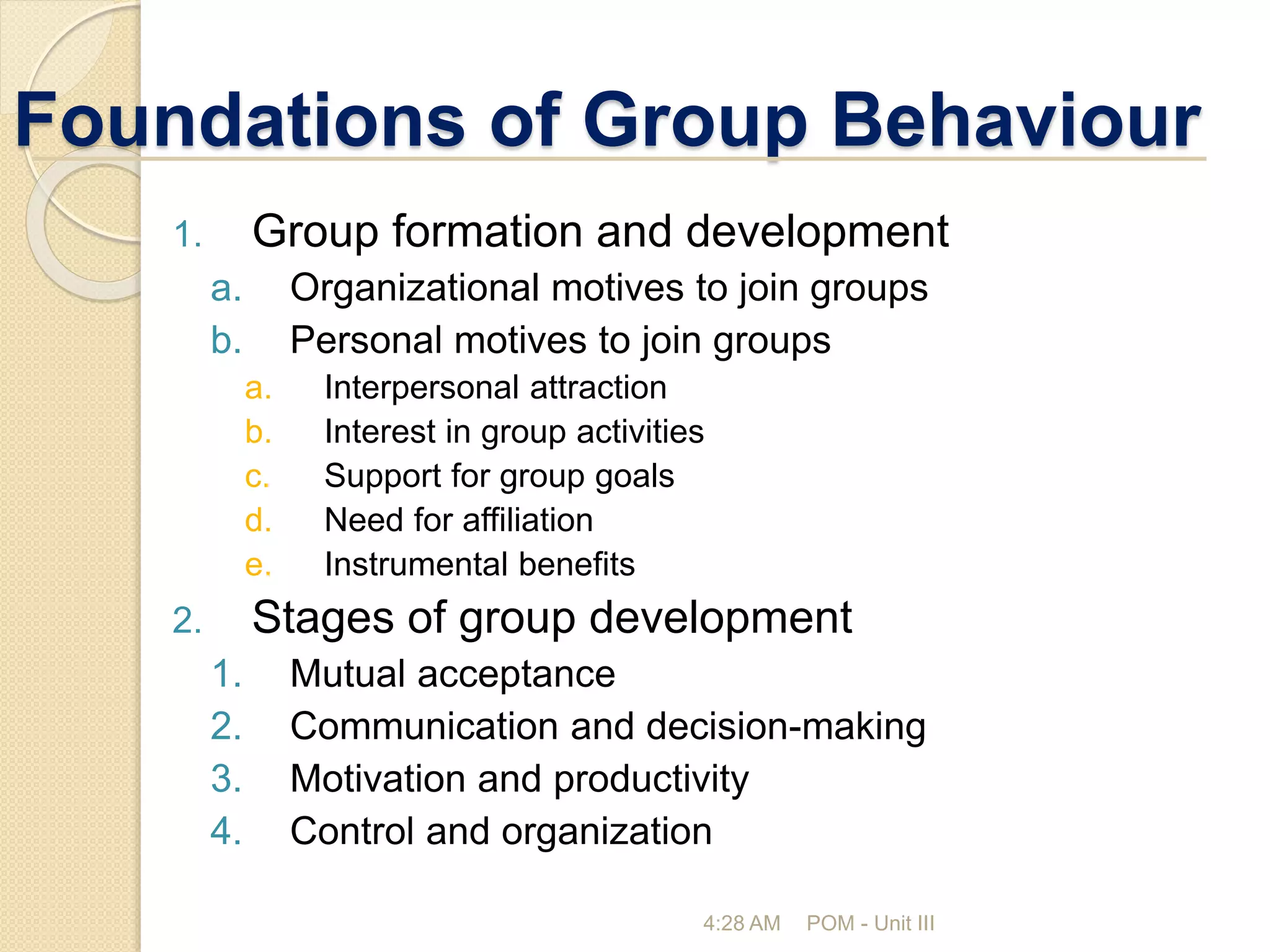 Foundations of Group Behaviour

1. Group formation and development
a. Organizational motives to join groups
b. Personal motives to join groups
a. Interpersonal attraction
b. Interest in group activities
c. Support for group goals
d. Need for affiliation
e. Instrumental benefits
2. Stages of group development
1. Mutual acceptance
2. Communication and decision-making
3. Motivation and productivity
4. Control and organization

4:28 AM POM - Unit III